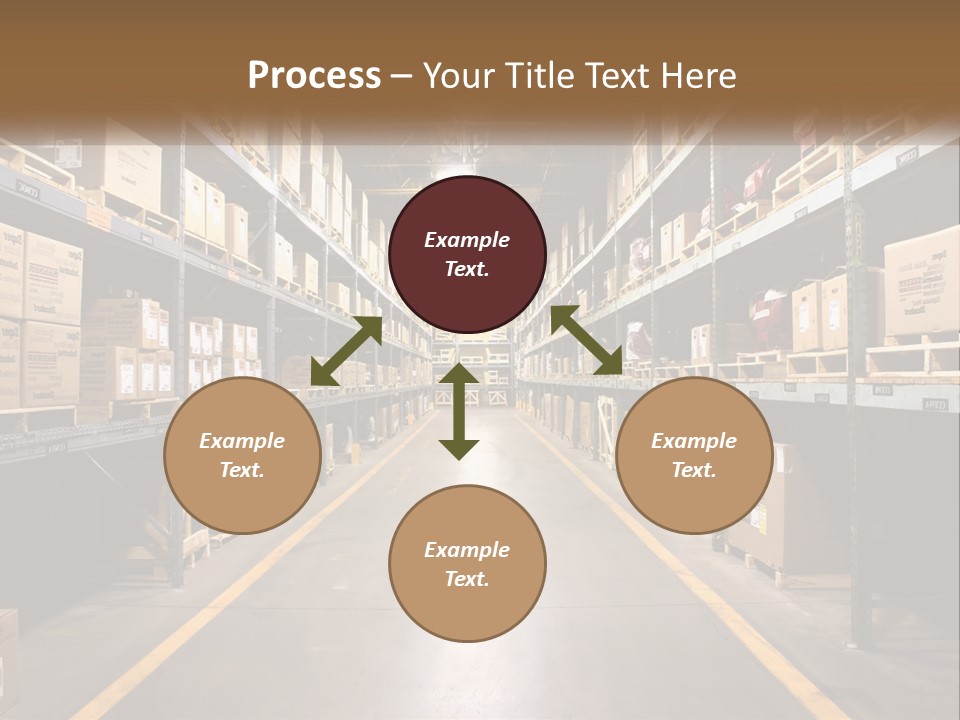 Process – Your Title Text Here

Example Text.

Example Text.

Example Text.

Example Text.